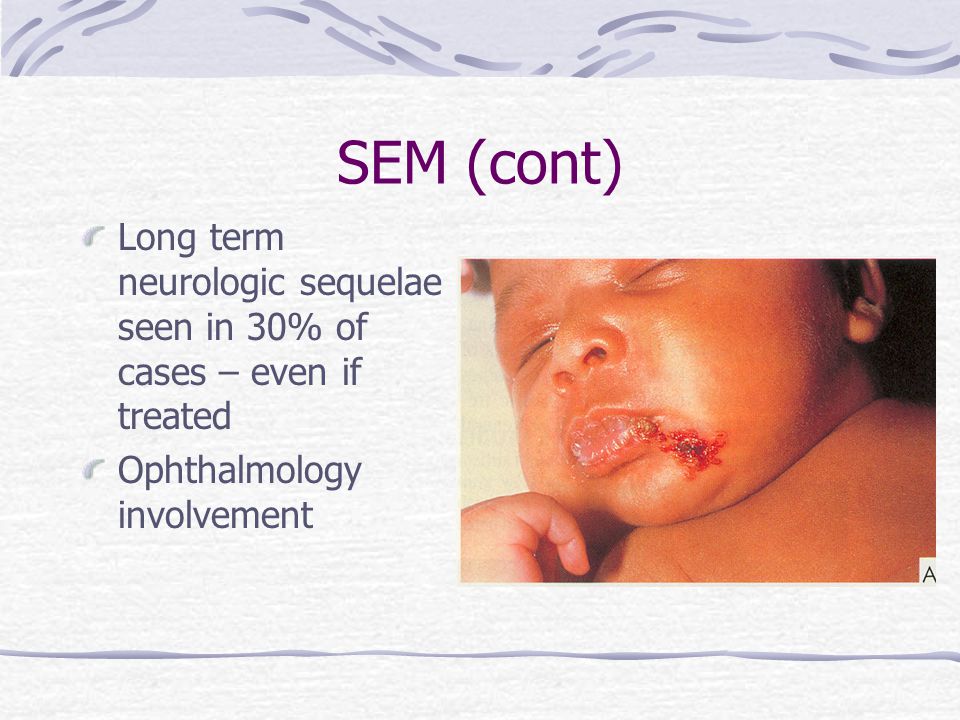 SEM (cont)

Long term neurologic sequelae seen in 30% of cases – even if treated

Ophthalmology involvement

A